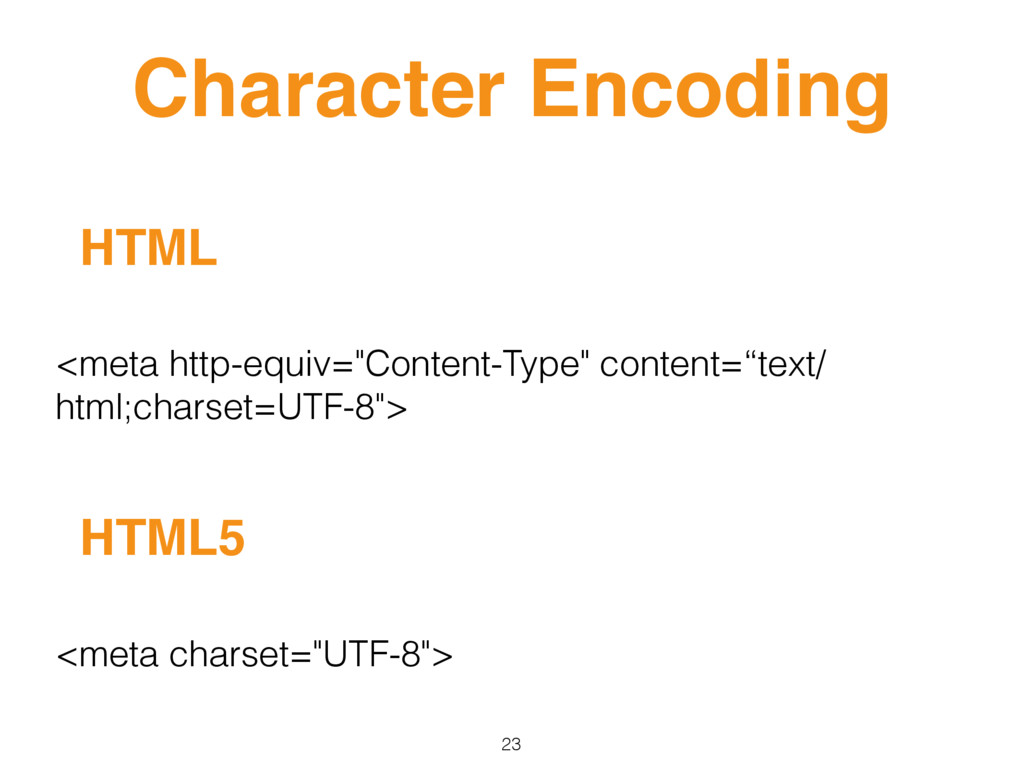 Character Encoding

HTML

<meta http-equiv="Content-Type" content=“text/html;charset=UTF-8">

HTML5

<meta charset="UTF-8">

23